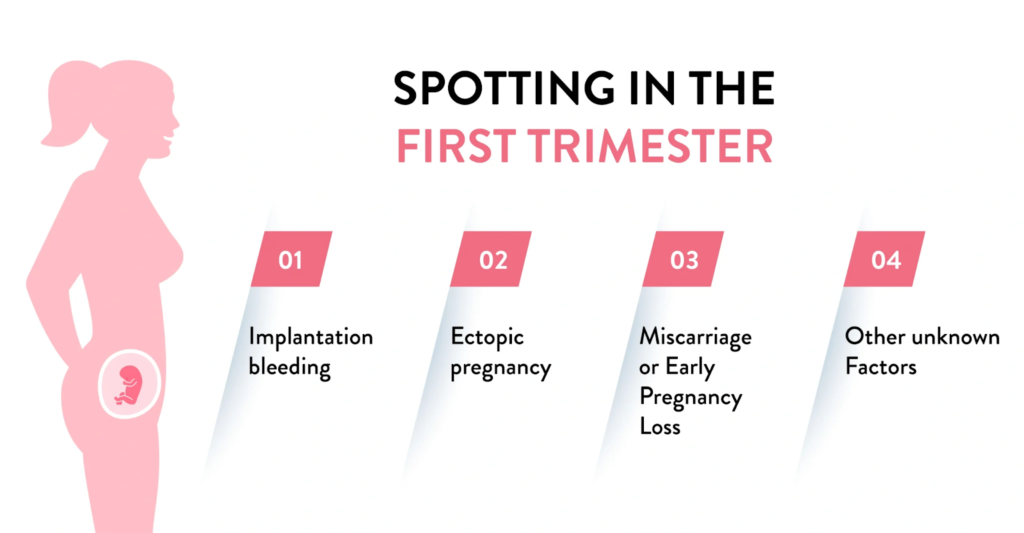 SPOTTING IN THE FIRST TRIMESTER

01

Implantation bleeding

02

Ectopic pregnancy

03

Miscarriage or Early Pregnancy Loss

04

Other unknown Factors